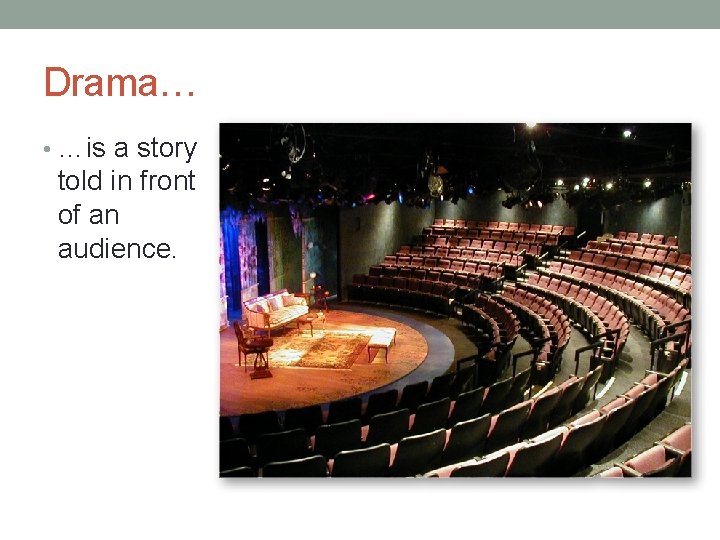 Drama…

• …is a story told in front of an audience.